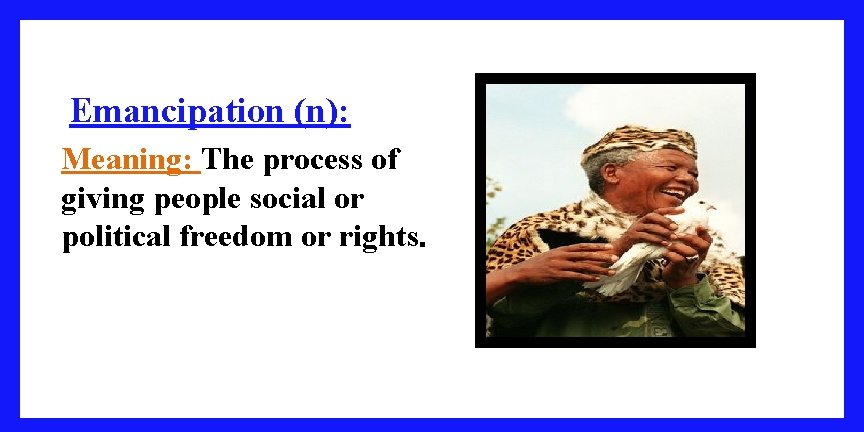 Emancipation (n):

Meaning: The process of giving people social or political freedom or rights.